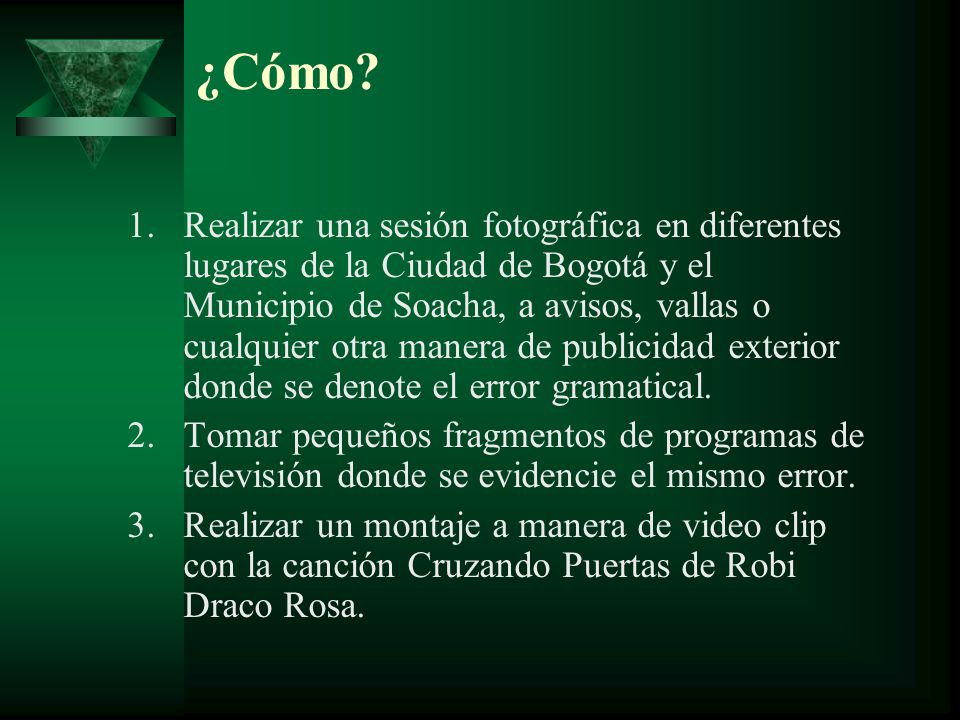 ¿Cómo?

1. Realizar una sesión fotográfica en diferentes lugares de la Ciudad de Bogotá y el Municipio de Soacha, a avisos, vallas o cualquier otra manera de publicidad exterior donde se denote el error gramatical.
2. Tomar pequeños fragmentos de programas de televisión donde se evidencie el mismo error.
3. Realizar un montaje a manera de video clip con la canción Cruzando Puertas de Robi Draco Rosa.